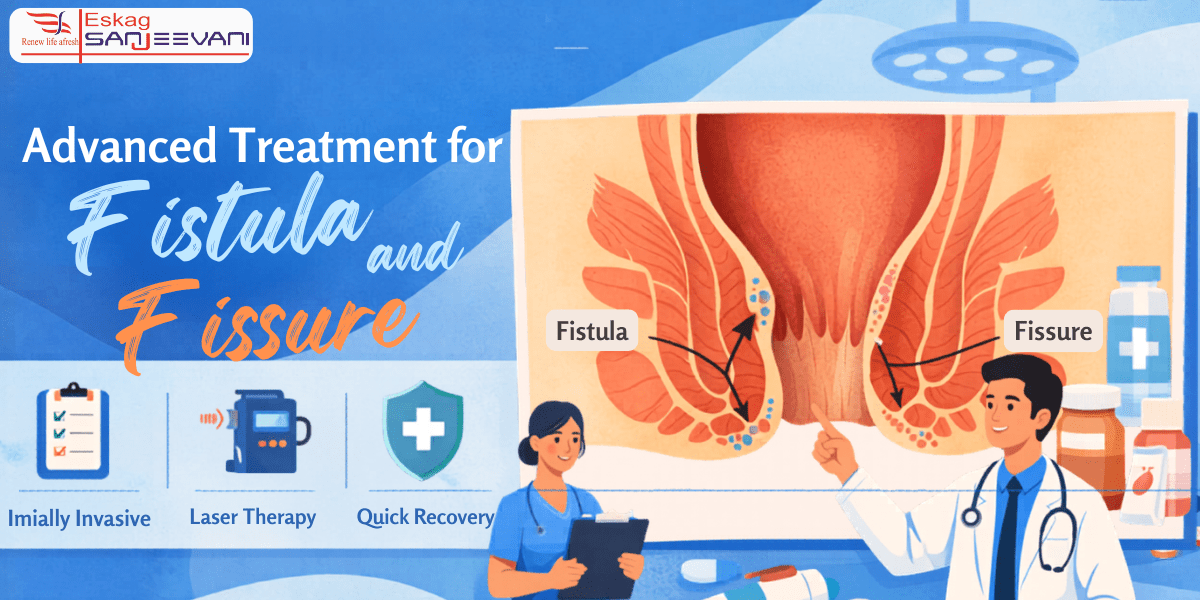 Eskag SANJEEVANI
Renew life afresh

Advanced Treatment for
Fistula and
Fissure

Fistula
Fissure

Imially Invasive
Laser Therapy
Quick Recovery